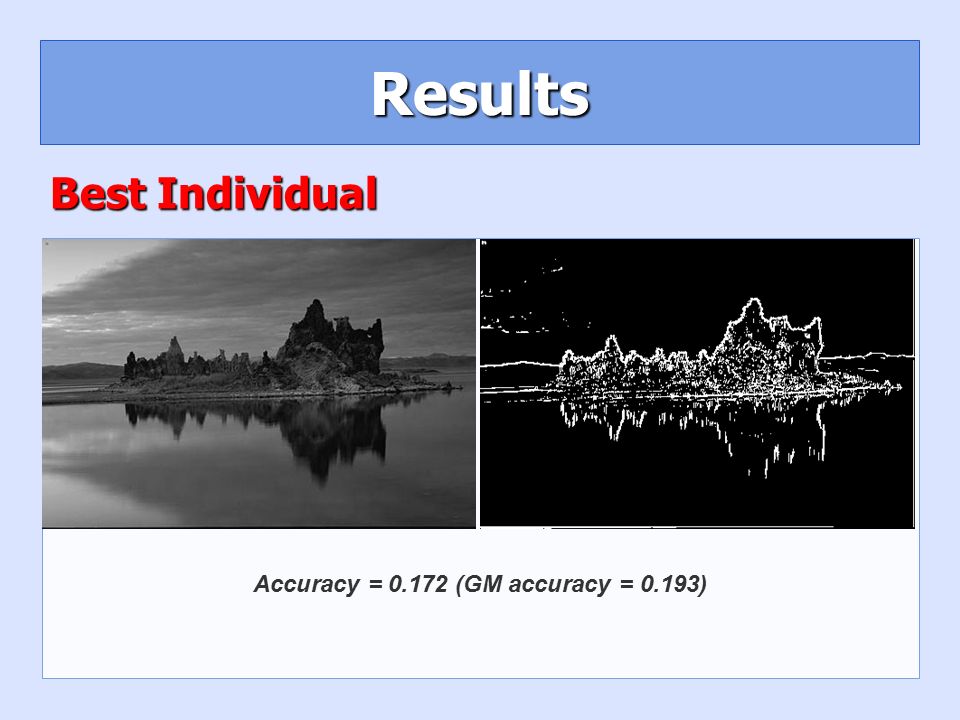 Results

Best Individual

Accuracy = 0.172 (GM accuracy = 0.193)